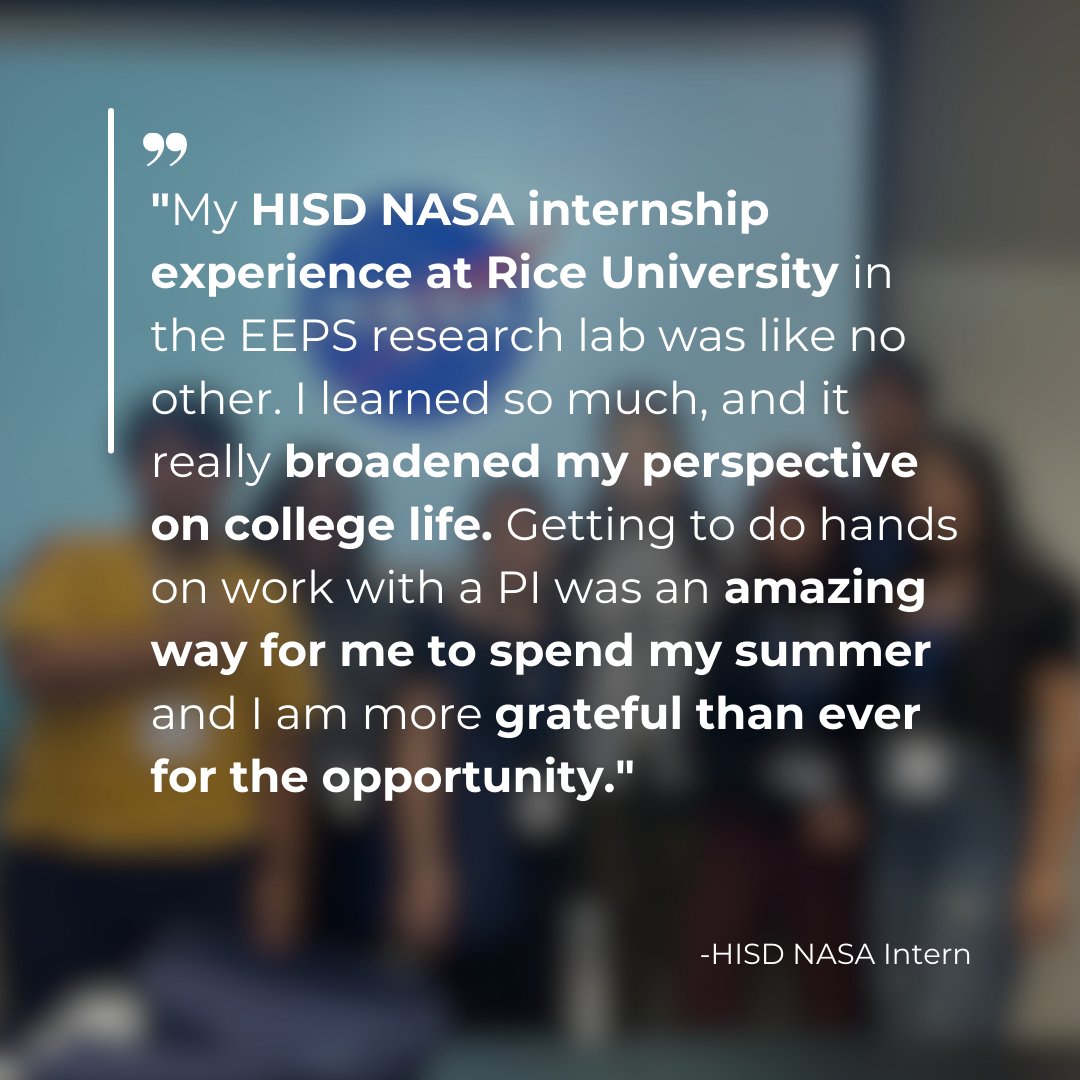 "My HISD NASA internship experience at Rice University in the EEPS research lab was like no other. I learned so much, and it really broadened my perspective on college life. Getting to do hands on work with a PI was an amazing way for me to spend my summer and I am more grateful than ever for the opportunity."

-HISD NASA Intern